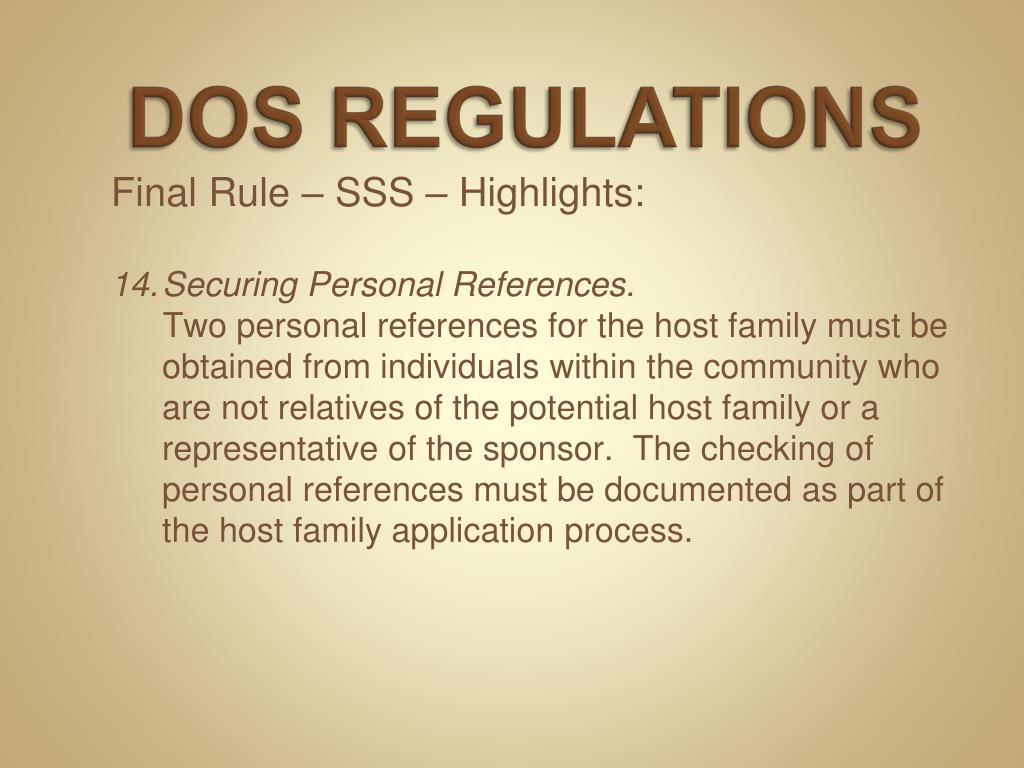 DOS REGULATIONS

Final Rule – SSS – Highlights:

14. Securing Personal References.
Two personal references for the host family must be obtained from individuals within the community who are not relatives of the potential host family or a representative of the sponsor. The checking of personal references must be documented as part of the host family application process.